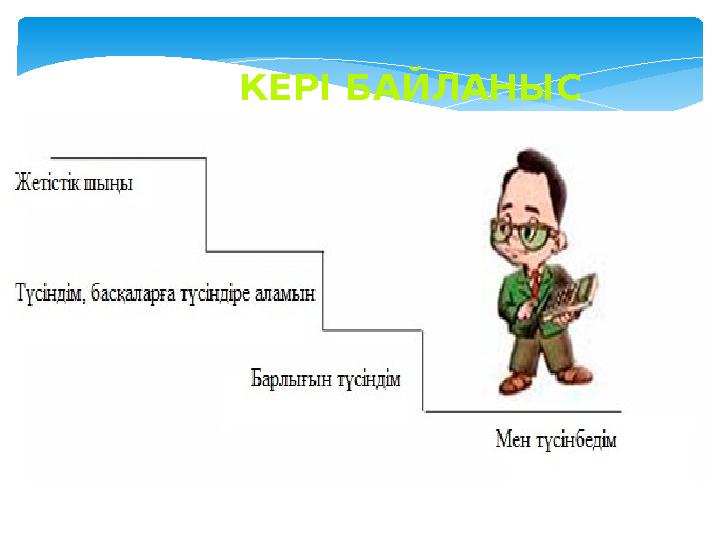 КЕРІ БАЙЛАНЫС

Жетістік шыңы

Түсіндім, басқаларға түсіндіре аламын

Барлығын түсіндім

Мен түсінбедім